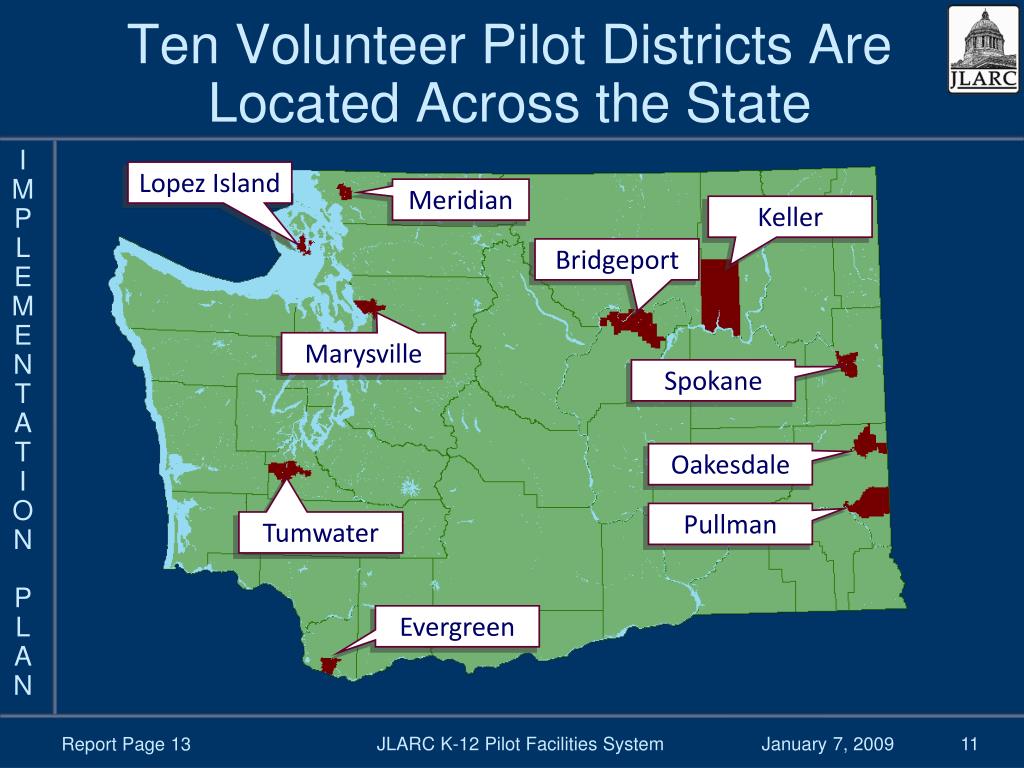 Ten Volunteer Pilot Districts Are Located Across the State

JLARC

IMPLEMENTATION PLAN

Lopez Island

Meridian

Keller

Bridgeport

Marysville

Spokane

Oakesdale

Pullman

Tumwater

Evergreen

Report Page 13

JLARC K-12 Pilot Facilities System

January 7, 2009

11